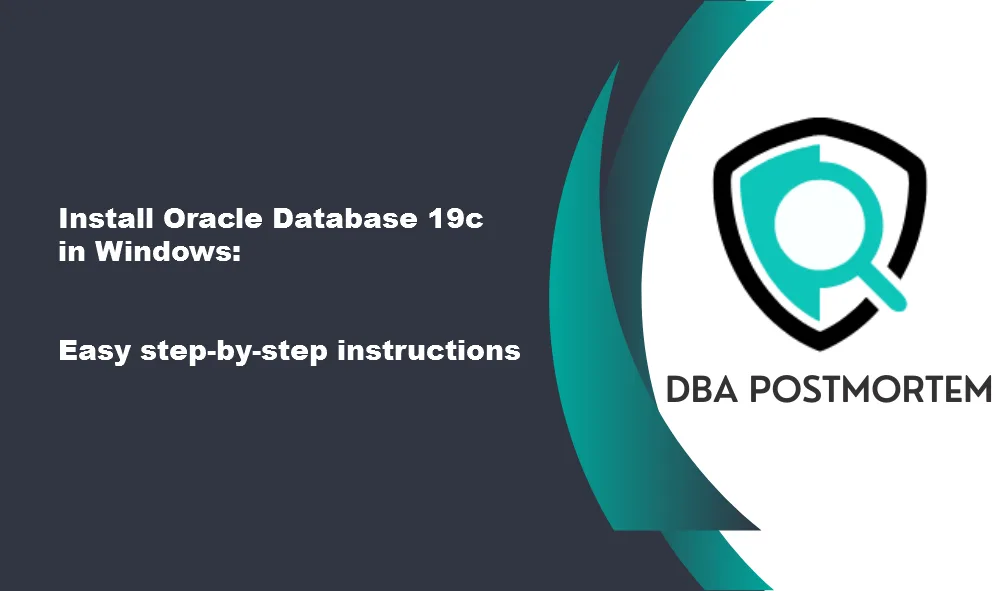 Install Oracle Database 19c in Windows:

Easy step-by-step instructions

DBA POSTMORTEM